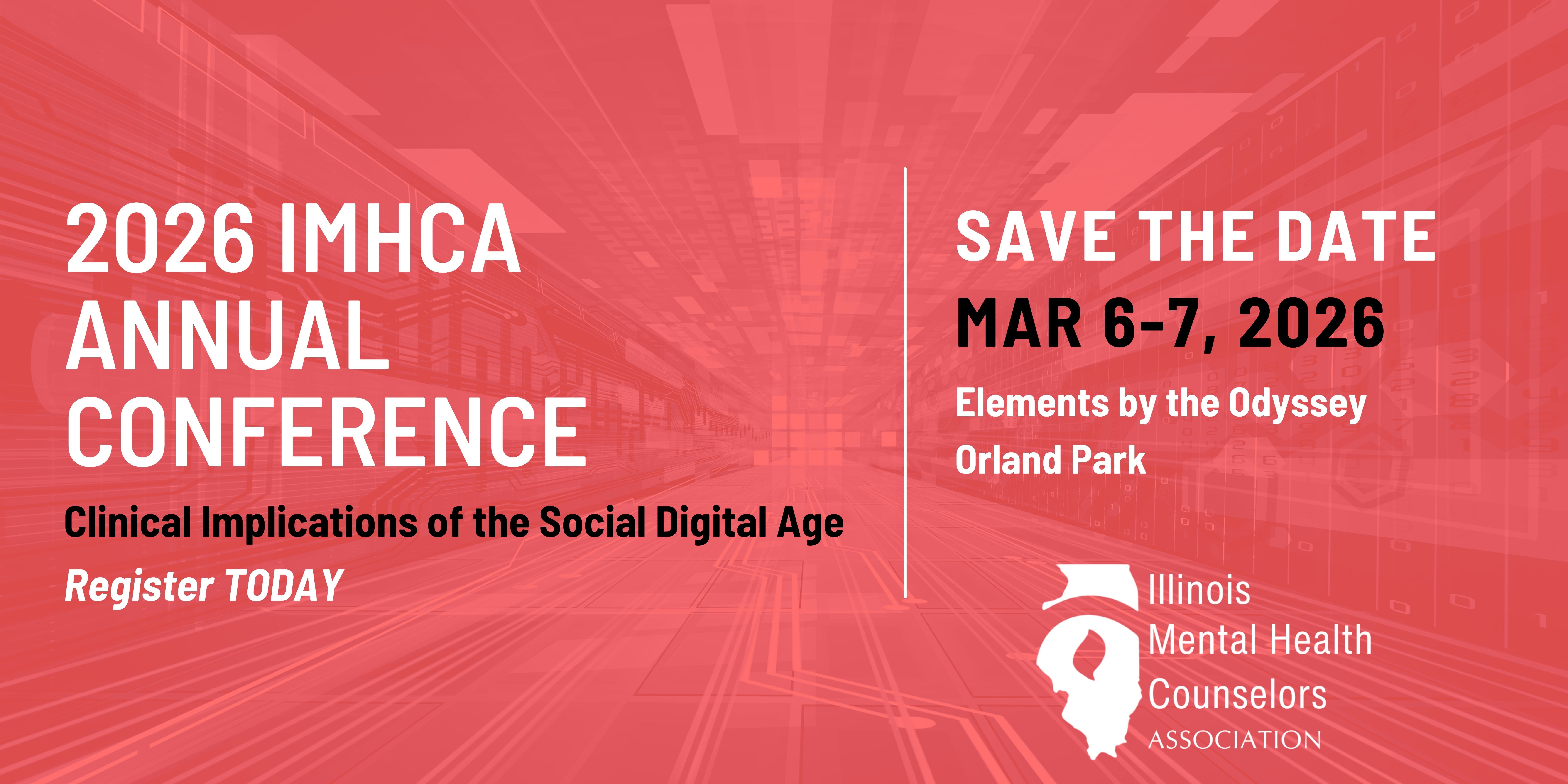 2026 IMHCA ANNUAL CONFERENCE

Clinical Implications of the Social Digital Age

Register TODAY

SAVE THE DATE

MAR 6-7, 2026

Elements by the Odyssey

Orland Park

Illinois
Mental Health
Counselors
ASSOCIATION